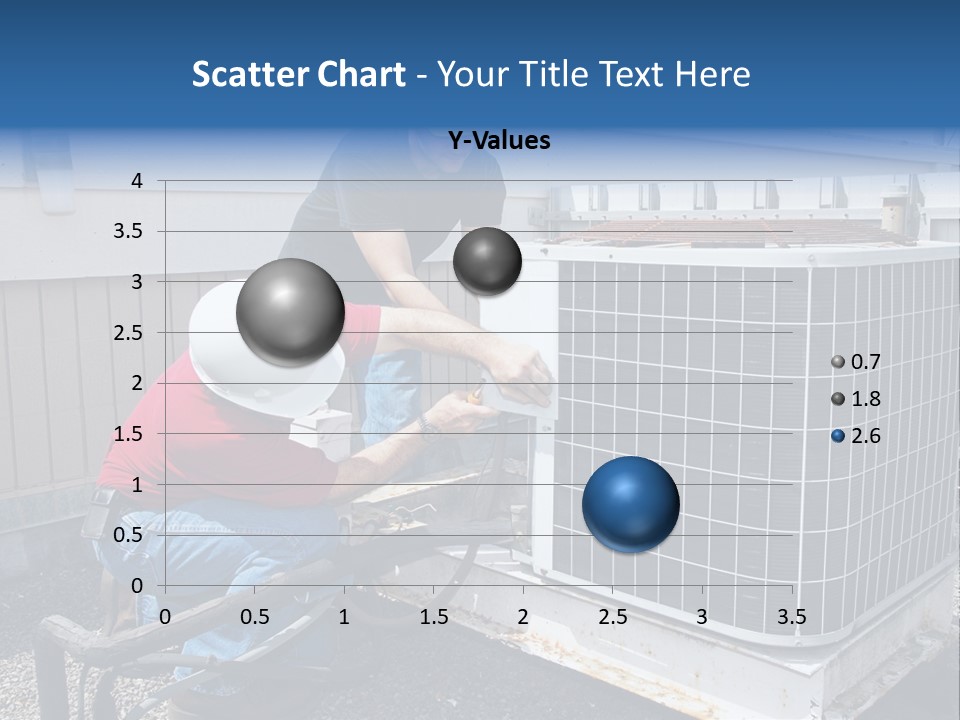 Scatter Chart - Your Title Text Here

Y-Values

4
3.5
3
2.5
2
1.5
1
0.5
0

0 0.5 1 1.5 2 2.5 3 3.5

0.7
1.8
2.6